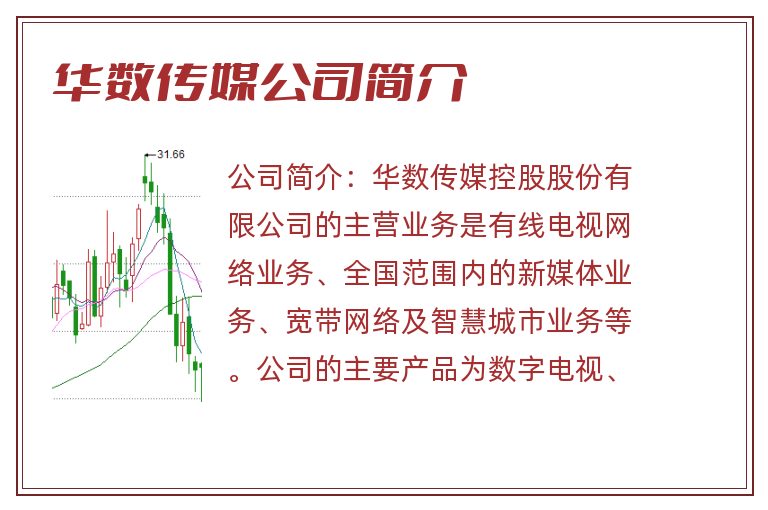 华数传媒公司简介

31.66

公司简介：华数传媒控股股份有限公司的主营业务是有线电视网络业务、全国范围内的新媒体业务、宽带网络及智慧城市业务等。公司的主要产品为数字电视、